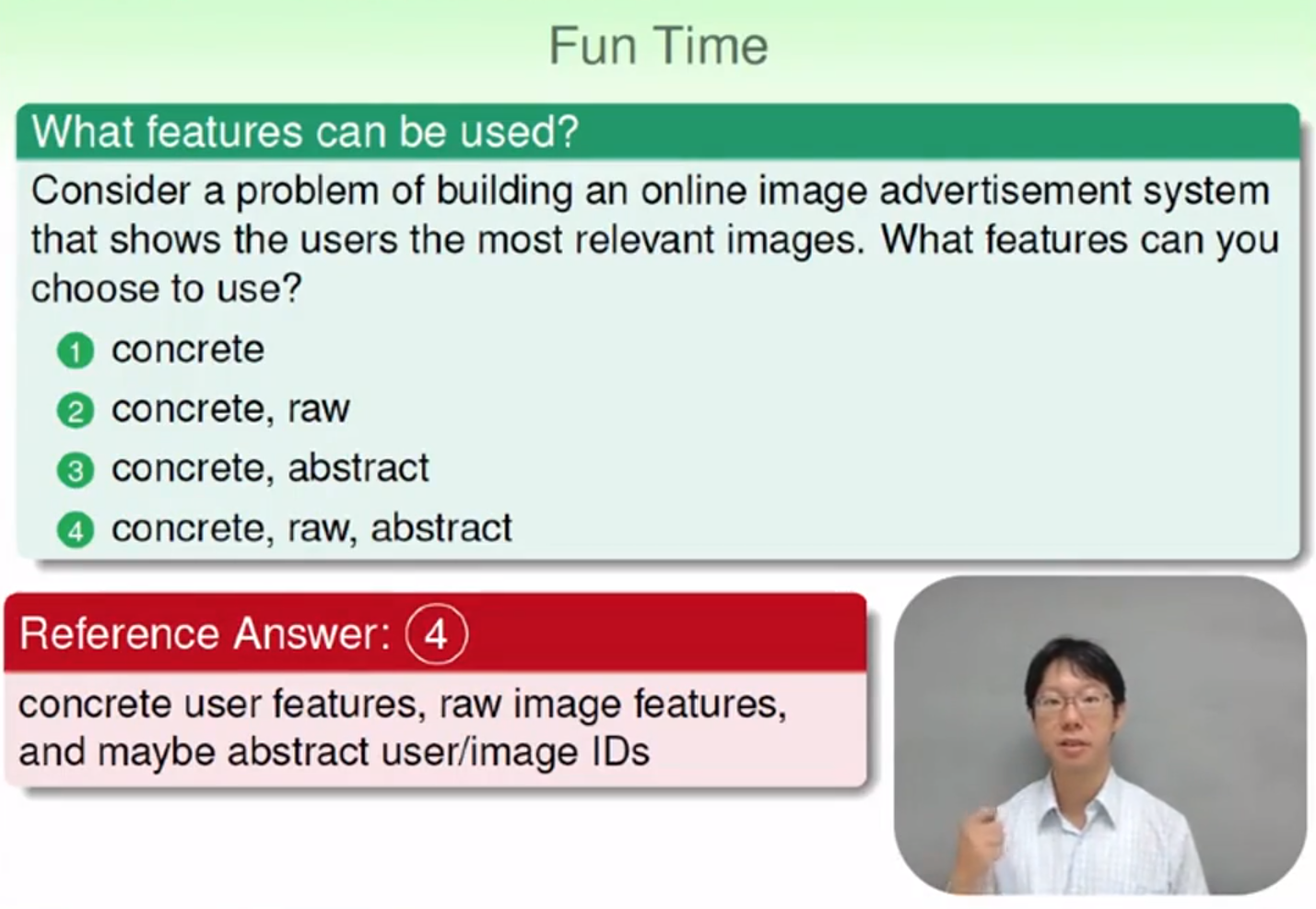 Fun Time

What features can be used?

Consider a problem of building an online image advertisement system that shows the users the most relevant images. What features can you choose to use?

1 concrete
2 concrete, raw
3 concrete, abstract
4 concrete, raw, abstract

Reference Answer: 4

concrete user features, raw image features, and maybe abstract user/image IDs